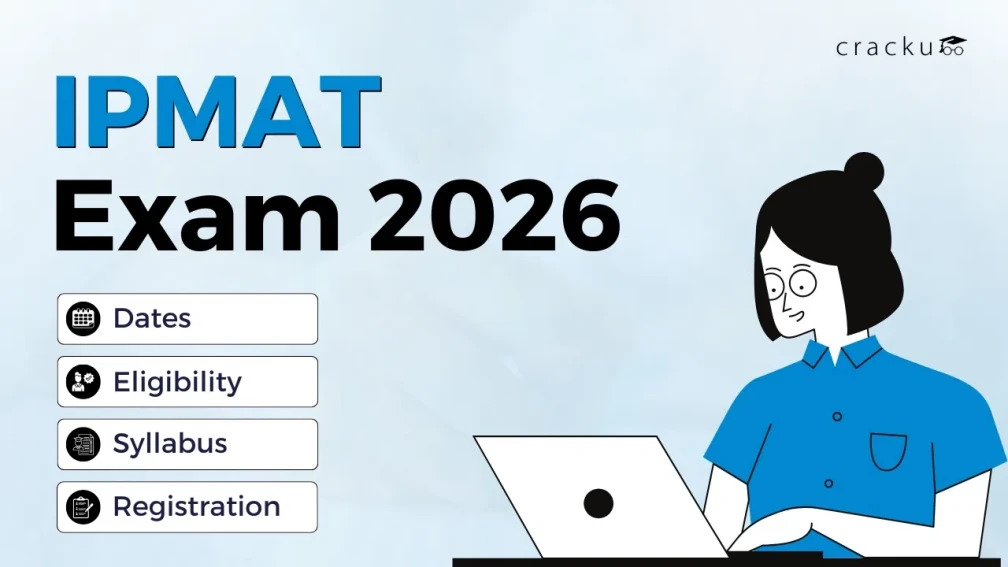 cracku

IPMAT
Exam 2026

Dates

Eligibility

Syllabus

Registration